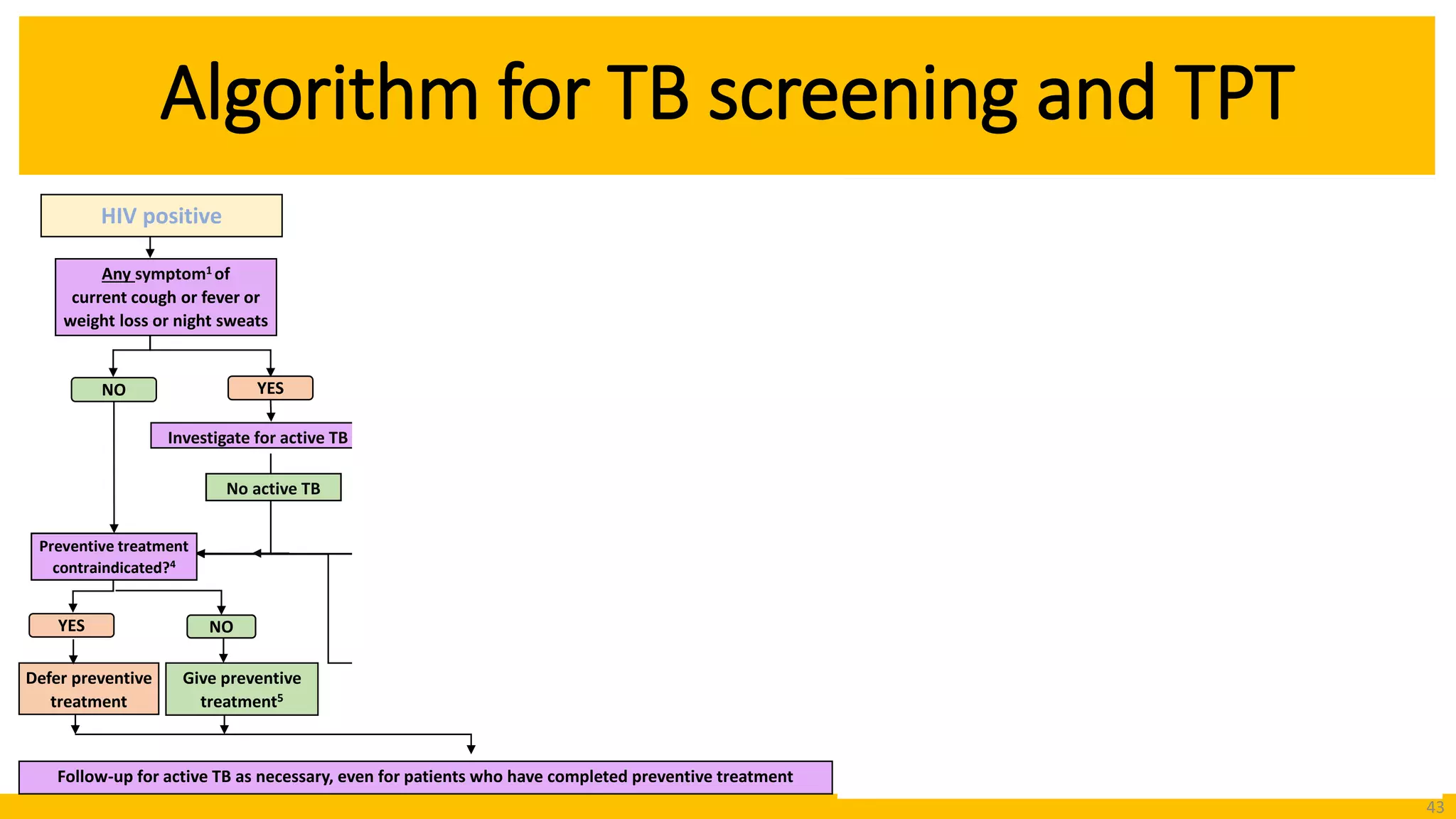 Algorithm for TB screening and TPT

HIV positive

Any symptom$^1$ of current cough or fever or weight loss or night sweats

NO

YES

Investigate for active TB

No active TB

Preventive treatment contraindicated?$^4$

YES

NO

Defer preventive treatment

Give preventive treatment$^5$

Follow-up for active TB as necessary, even for patients who have completed preventive treatment

43